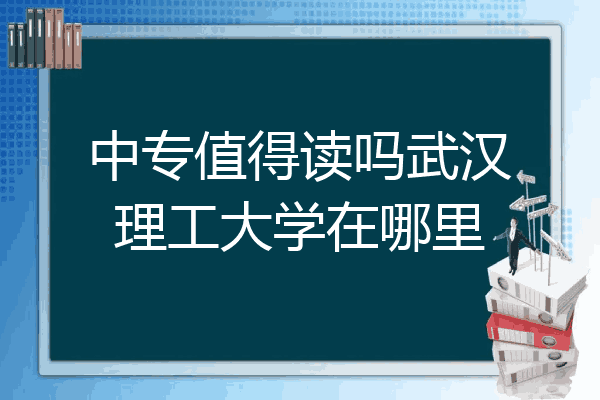 中专值得读吗武汉理工大学在哪里